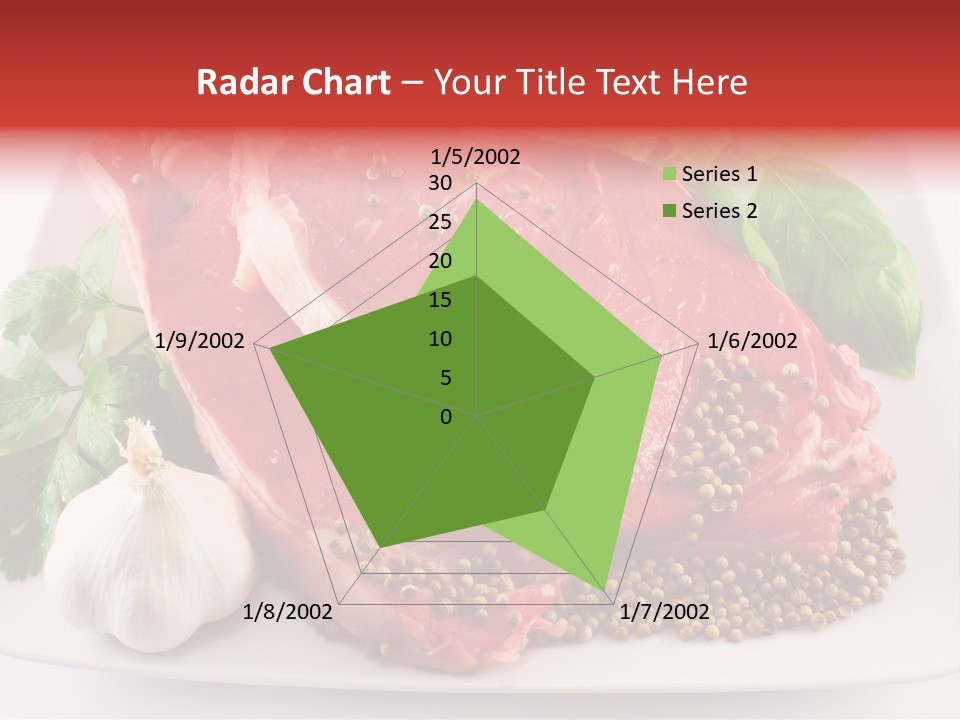 Radar Chart – Your Title Text Here

1/5/2002
30
25
20
15
10
5
0
1/6/2002
1/7/2002
1/8/2002
1/9/2002

Series 1
Series 2